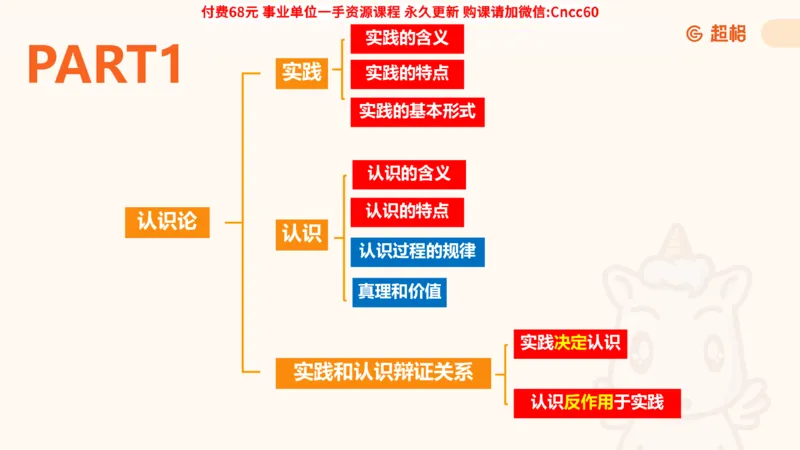 付费68元 事业单位一手资源课程 永久更新 购课请加微信:Cncc60

超格

PART1

认识论

实践

实践的含义

实践的特点

实践的基本形式

认识

认识的含义

认识的特点

认识过程的规律

真理和价值

实践和认识辩证关系

实践决定认识

认识反作用于实践